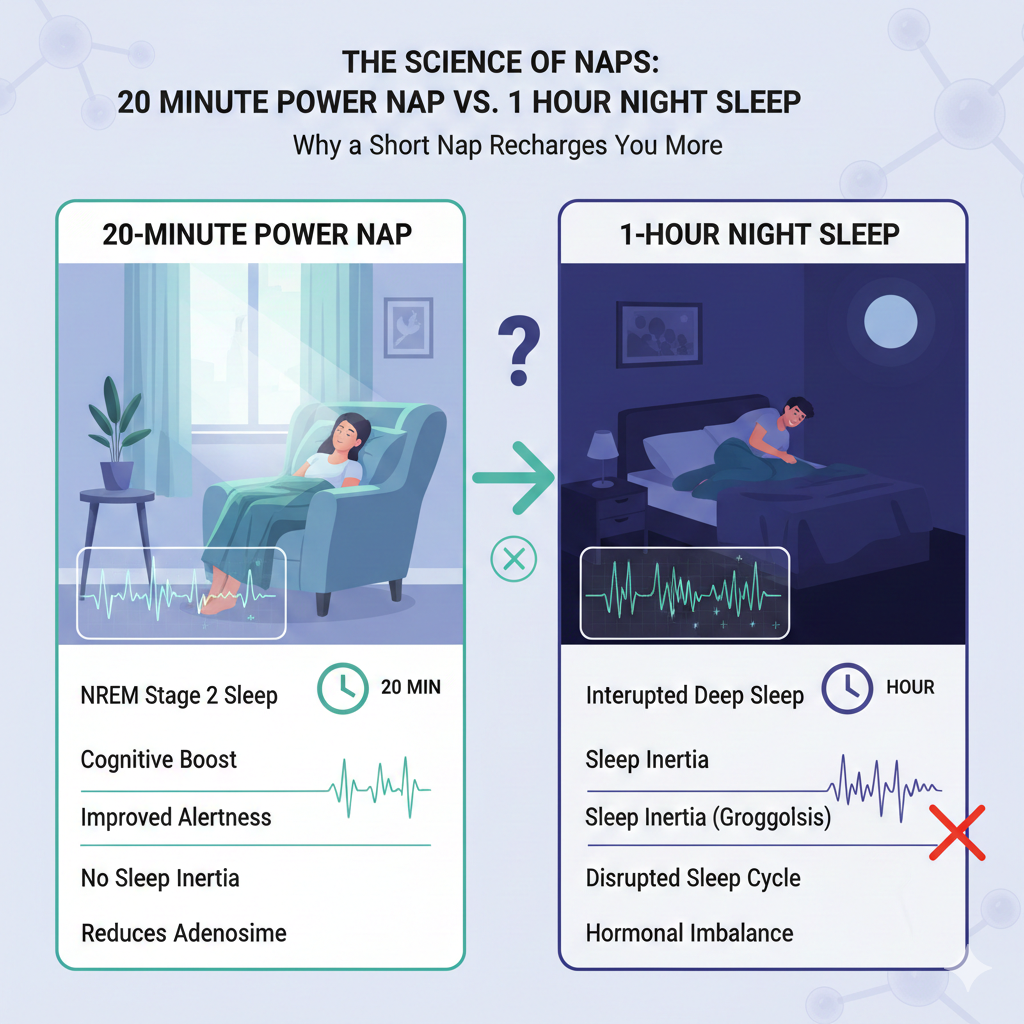 THE SCIENCE OF NAPS:
20 MINUTE POWER NAP VS. 1 HOUR NIGHT SLEEP

Why a Short Nap Recharges You More

20-MINUTE POWER NAP

NREM Stage 2 Sleep

20 MIN

Cognitive Boost

Improved Alertness

No Sleep Inertia

Reduces Adenosime

?

1-HOUR NIGHT SLEEP

Interupted Deep Sleep

HOUR

Sleep Inertia

Sleep Inertia (Groggolsis)

Disrupted Sleep Cycle

Hormonal Imbalance